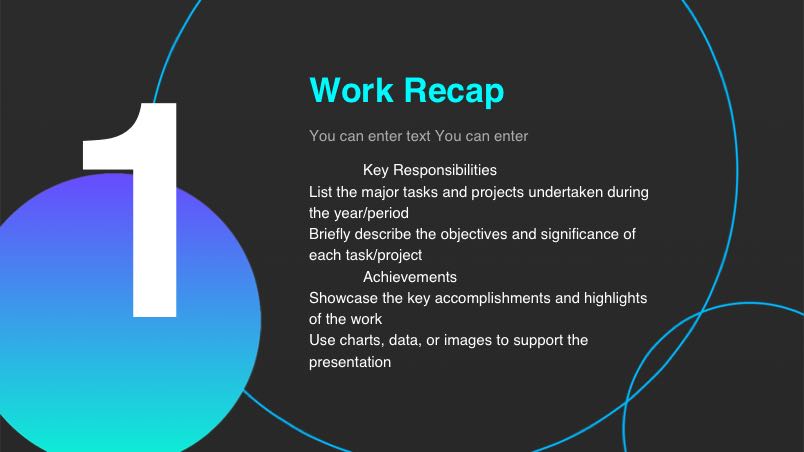 1

Work Recap

You can enter text You can enter

Key Responsibilities
List the major tasks and projects undertaken during the year/period
Briefly describe the objectives and significance of each task/project

Achievements
Showcase the key accomplishments and highlights of the work
Use charts, data, or images to support the presentation